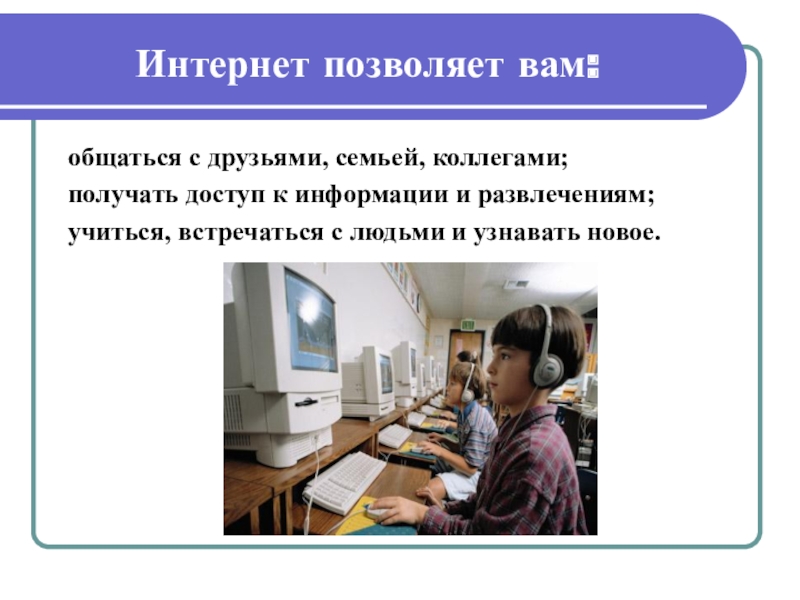 Интернет позволяет вам:

общаться с друзьями, семьей, коллегами;
получать доступ к информации и развлечениям;
учиться, встречаться с людьми и узнавать новое.